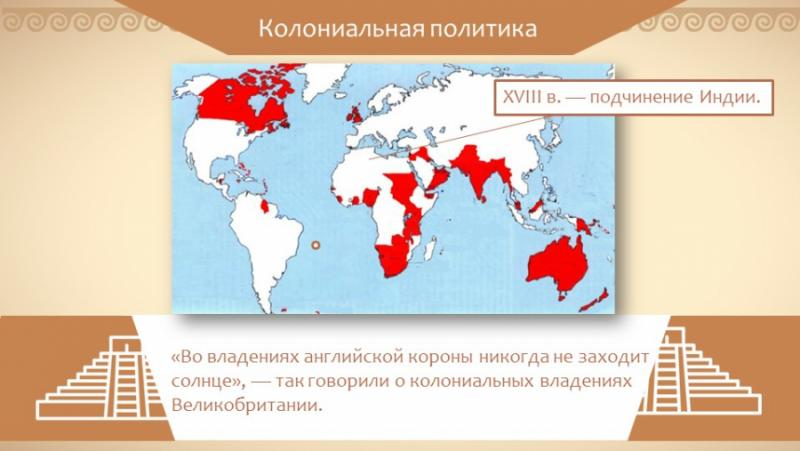 Колониальная политика

XVIII в. — подчинение Индии.

«Во владениях английской короны никогда не заходит солнце», — так говорили о колониальных владениях Великобритании.